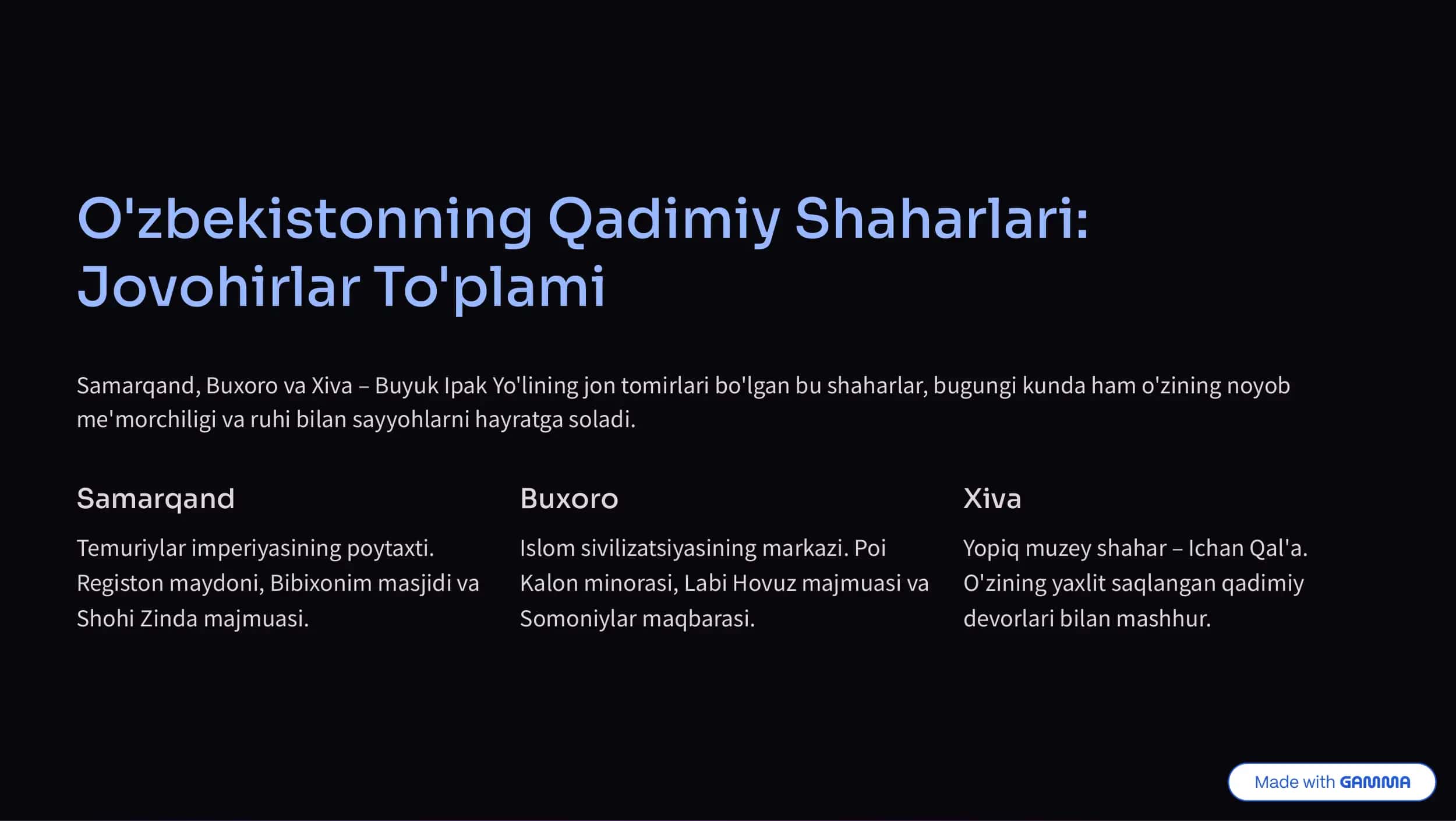 O'zbekistonning Qadimiy Shaharlari: Jovohirlar To'plami

Samarqand, Buxoro va Xiva – Buyuk Ipak Yo'lining jon tomirlari bo'lgan bu shaharlar, bugungi kunda ham o'zining noyob me'morchiligi va ruhi bilan sayyohlarni hayratga soladi.

Samarqand

Temuriylar imperiyasining poytaxti. Registon maydoni, Bibixonim masjidi va Shohi Zinda majmuasi.

Buxoro

Islom sivilizatsiyasining markazi. Poi Kalon minorasi, Labi Hovuz majmuasi va Somoniylar maqbarasi.

Xiva

Yopiq muzey shahar – Ichan Qal'a. O'zining yaxlit saqlangan qadimiy devorlari bilan mashhur.

Made with GAMMA